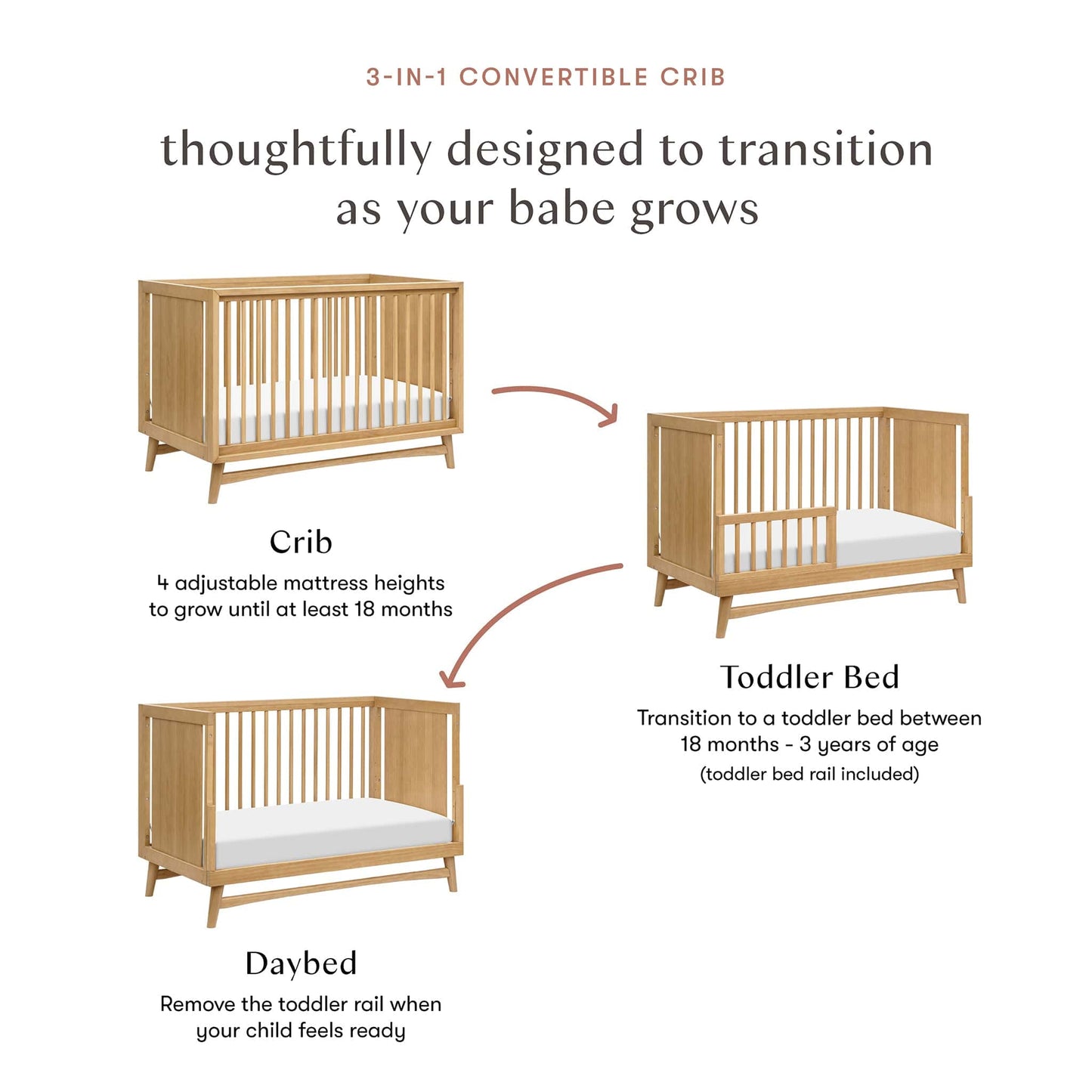 3-IN-1 CONVERTIBLE CRIB

thoughtfully designed to transition as your babe grows

Crib
4 adjustable mattress heights to grow until at least 18 months

Toddler Bed
Transition to a toddler bed between 18 months - 3 years of age
(toddler bed rail included)

Daybed
Remove the toddler rail when your child feels ready